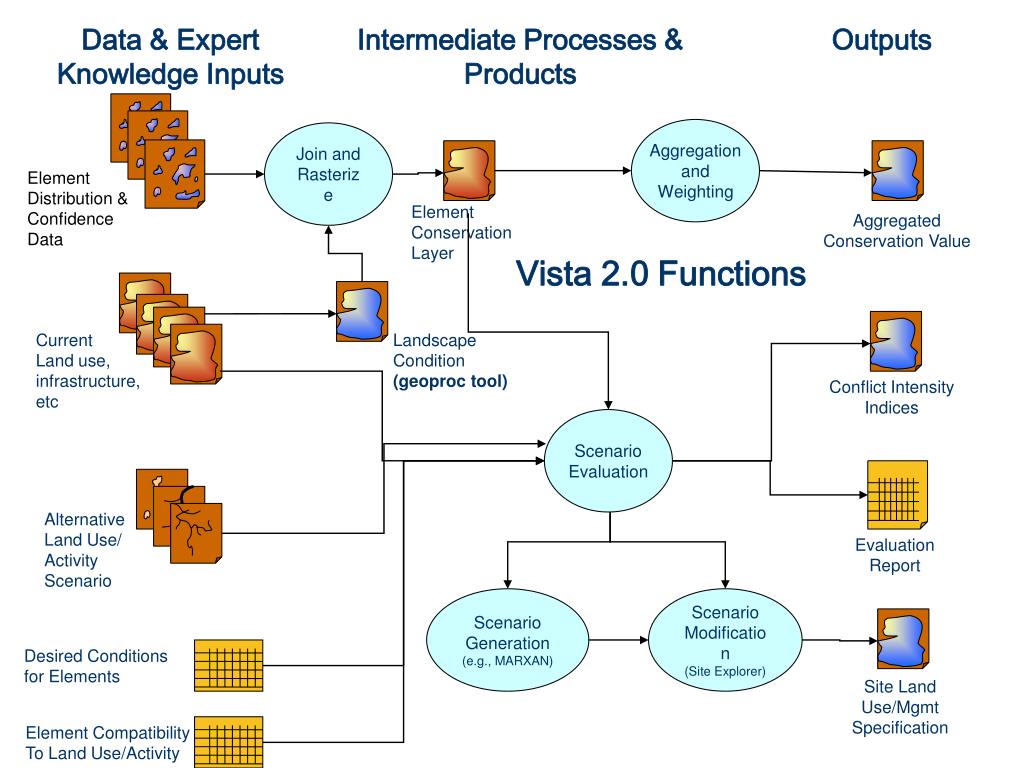 Data & Expert Knowledge Inputs

Intermediate Processes & Products

Outputs

Element Distribution & Confidence Data

Join and Rasterize

Element Conservation Layer

Aggregation and Weighting

Aggregated Conservation Value

Vista 2.0 Functions

Current Land use, infrastructure, etc

Landscape Condition
**(geoproc tool)**

Conflict Intensity Indices

Scenario Evaluation

Alternative Land Use/ Activity Scenario

Evaluation Report

Scenario Generation
(e.g., MARXAN)

Scenario Modification
(Site Explorer)

Desired Conditions for Elements

Site Land Use/Mgmt Specification

Element Compatibility To Land Use/Activity